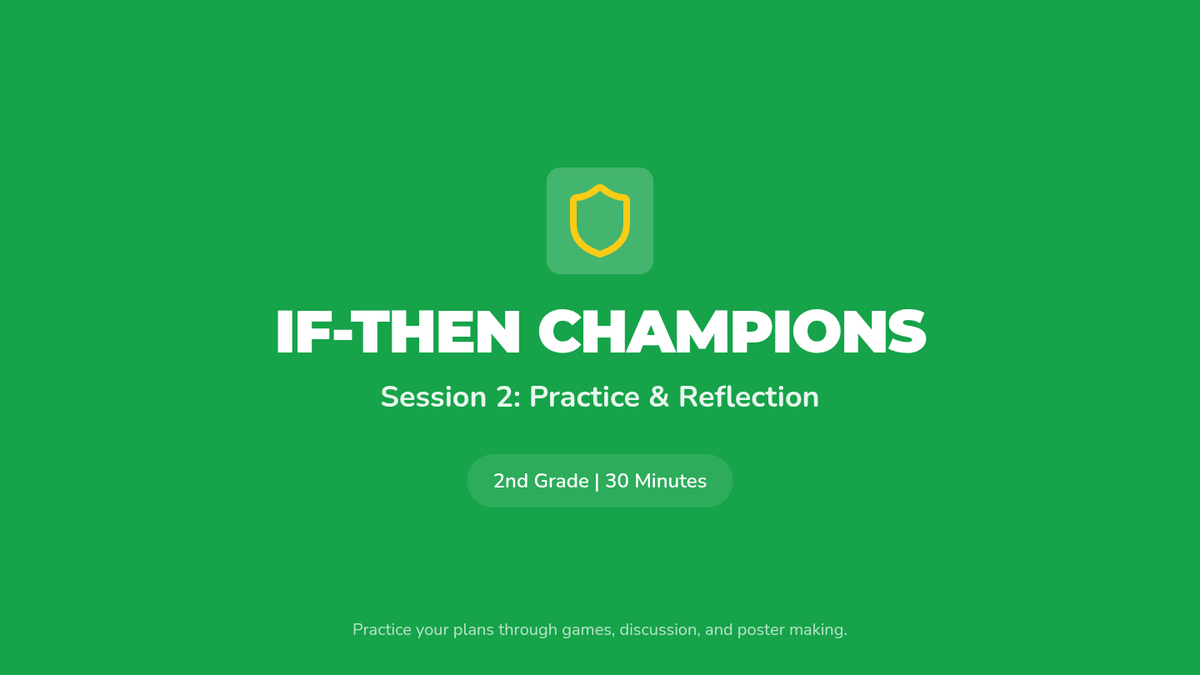 IF-THEN CHAMPIONS

Session 2: Practice & Reflection

2nd Grade | 30 Minutes

Practice your plans through games, discussion, and poster making.